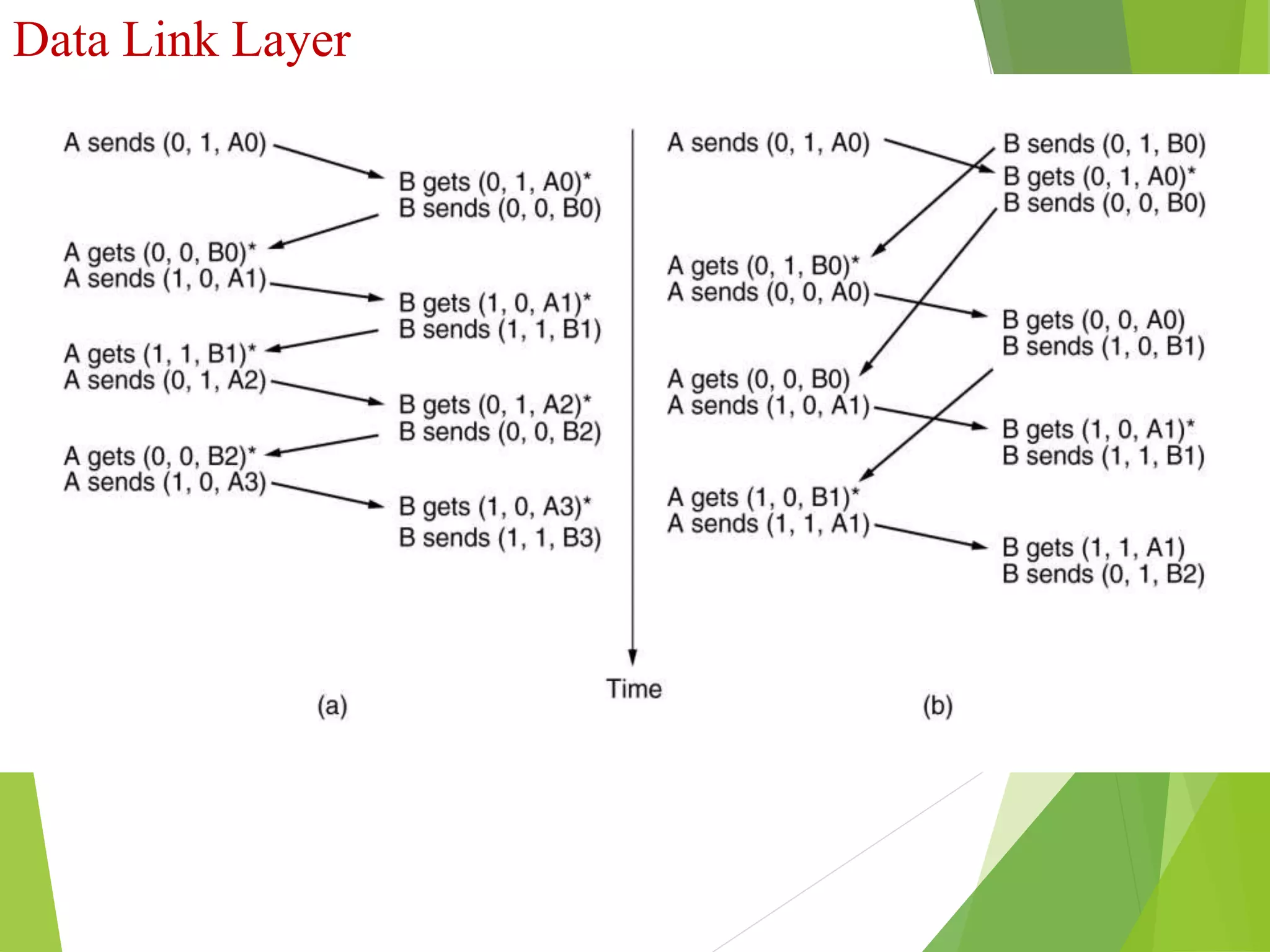 Data Link Layer

A sends (0, 1, A0)

B gets (0, 1, A0)*
B sends (0, 0, B0)

A gets (0, 0, B0)*
A sends (1, 0, A1)

B gets (1, 0, A1)*
B sends (1, 1, B1)

A gets (1, 1, B1)*
A sends (0, 1, A2)

B gets (0, 1, A2)*
B sends (0, 0, B2)

A gets (0, 0, B2)*
A sends (1, 0, A3)

B gets (1, 0, A3)*
B sends (1, 1, B3)

(a)

Time

A sends (0, 1, A0)

B sends (0, 1, B0)
B gets (0, 1, A0)*
B sends (0, 0, B0)

A gets (0, 1, B0)*
A sends (0, 0, A0)

B gets (0, 0, A0)
B sends (1, 0, B1)

A gets (0, 0, B0)
A sends (1, 0, A1)

B gets (1, 0, A1)*
B sends (1, 1, B1)

A gets (1, 0, B1)*
A sends (1, 1, A1)

B gets (1, 1, A1)
B sends (0, 1, B2)

(b)